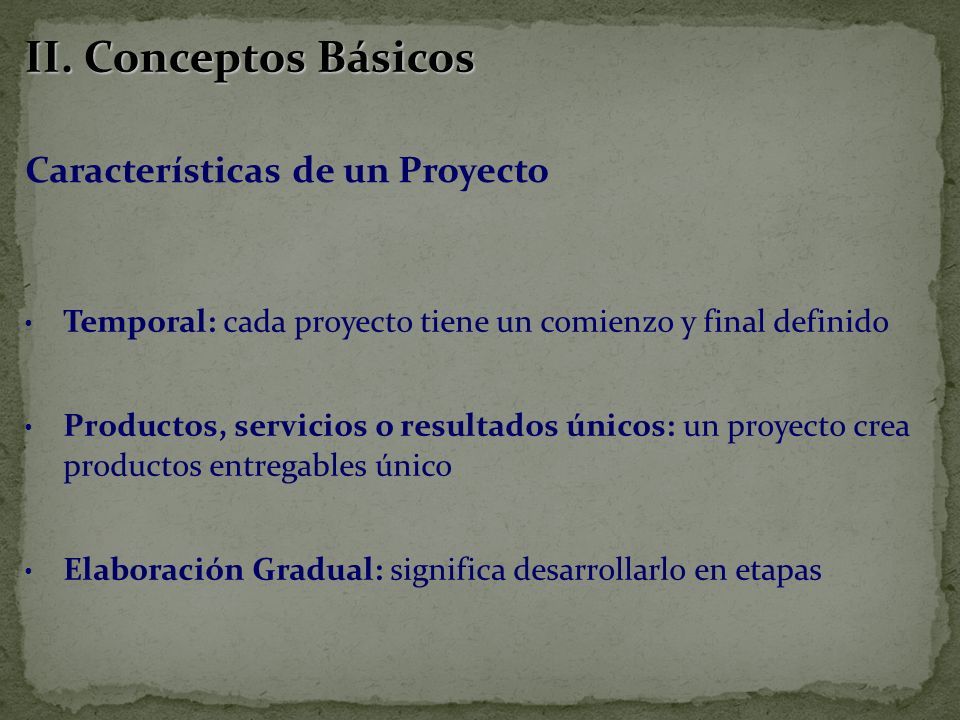 II. Conceptos Básicos

Características de un Proyecto

• Temporal: cada proyecto tiene un comienzo y final definido

• Productos, servicios o resultados únicos: un proyecto crea productos entregables único

• Elaboración Gradual: significa desarrollarlo en etapas